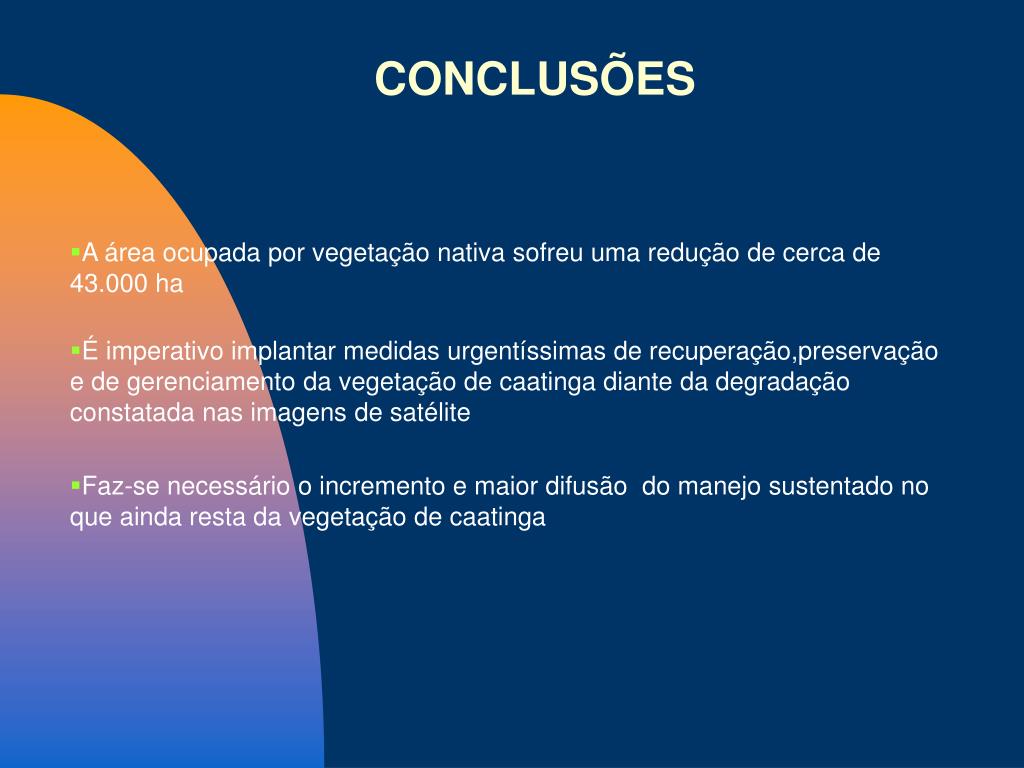 CONCLUSÕES

▪A área ocupada por vegetação nativa sofreu uma redução de cerca de 43.000 ha

▪É imperativo implantar medidas urgentíssimas de recuperação,preservação e de gerenciamento da vegetação de caatinga diante da degradação constatada nas imagens de satélite

▪Faz-se necessário o incremento e maior difusão do manejo sustentado no que ainda resta da vegetação de caatinga